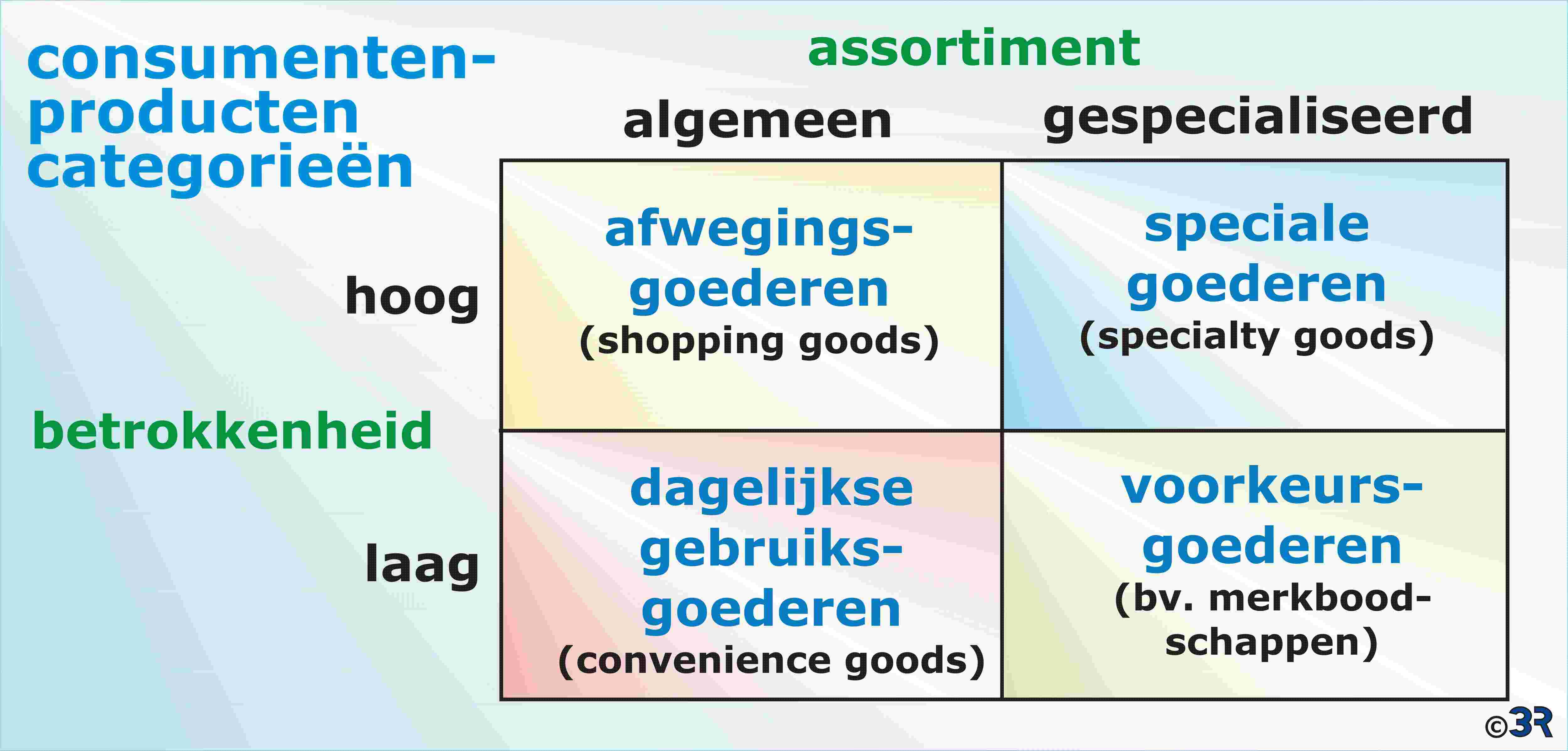 consumentenproducten categorieën

assortiment

betrokkenheid

| | algemeen | gespecialiseerd |
|---|---|---|
| hoog | afwegingsgoederen (shopping goods) | speciale goederen (specialty goods) |
| laag | dagelijkse gebruiksgoederen (convenience goods) | voorkeursgoederen (bv. merkboodschappen) |

©3R